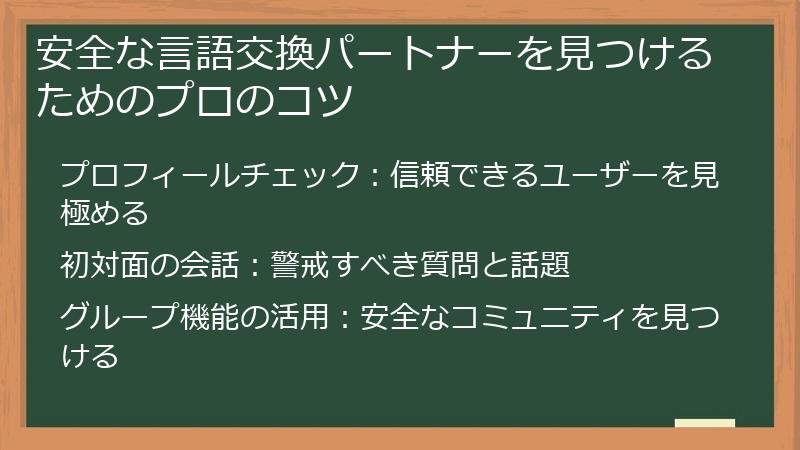 安全な言語交換パートナーを見つけるためのプロのコツ

プロフィールチェック：信頼できるユーザーを見極める

初対面の会話：警戒すべき質問と話題

グループ機能の活用：安全なコミュニティを見つける